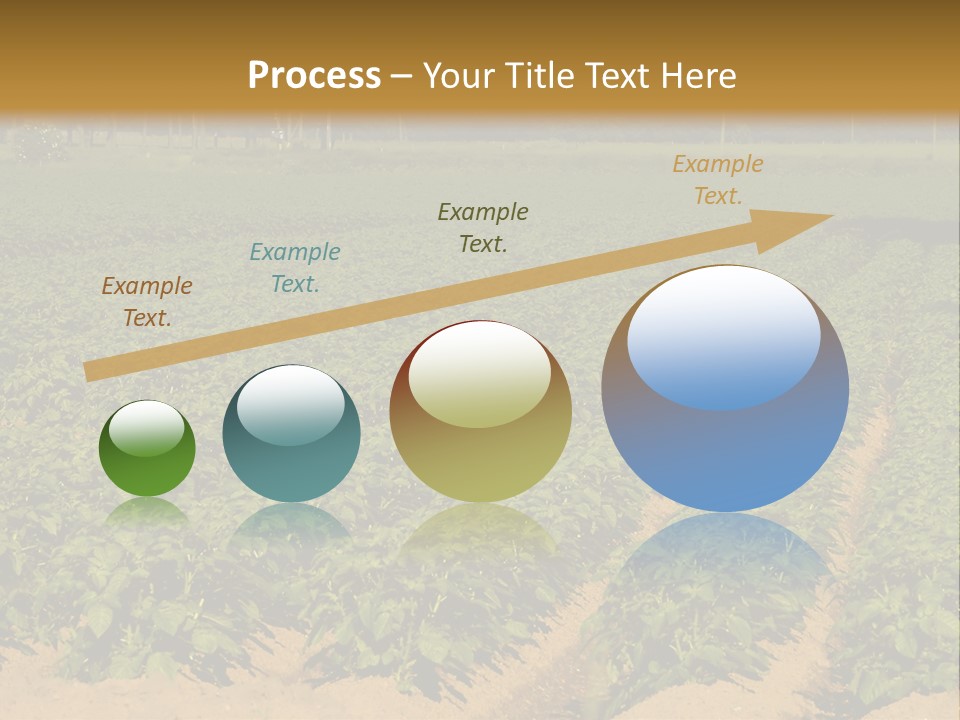 Process – Your Title Text Here

Example Text.

Example Text.

Example Text.

Example Text.